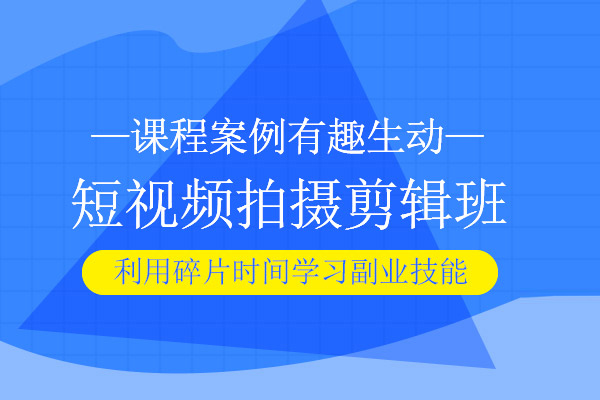 —课程案例有趣生动—

短视频拍摄剪辑班

利用碎片时间学习副业技能